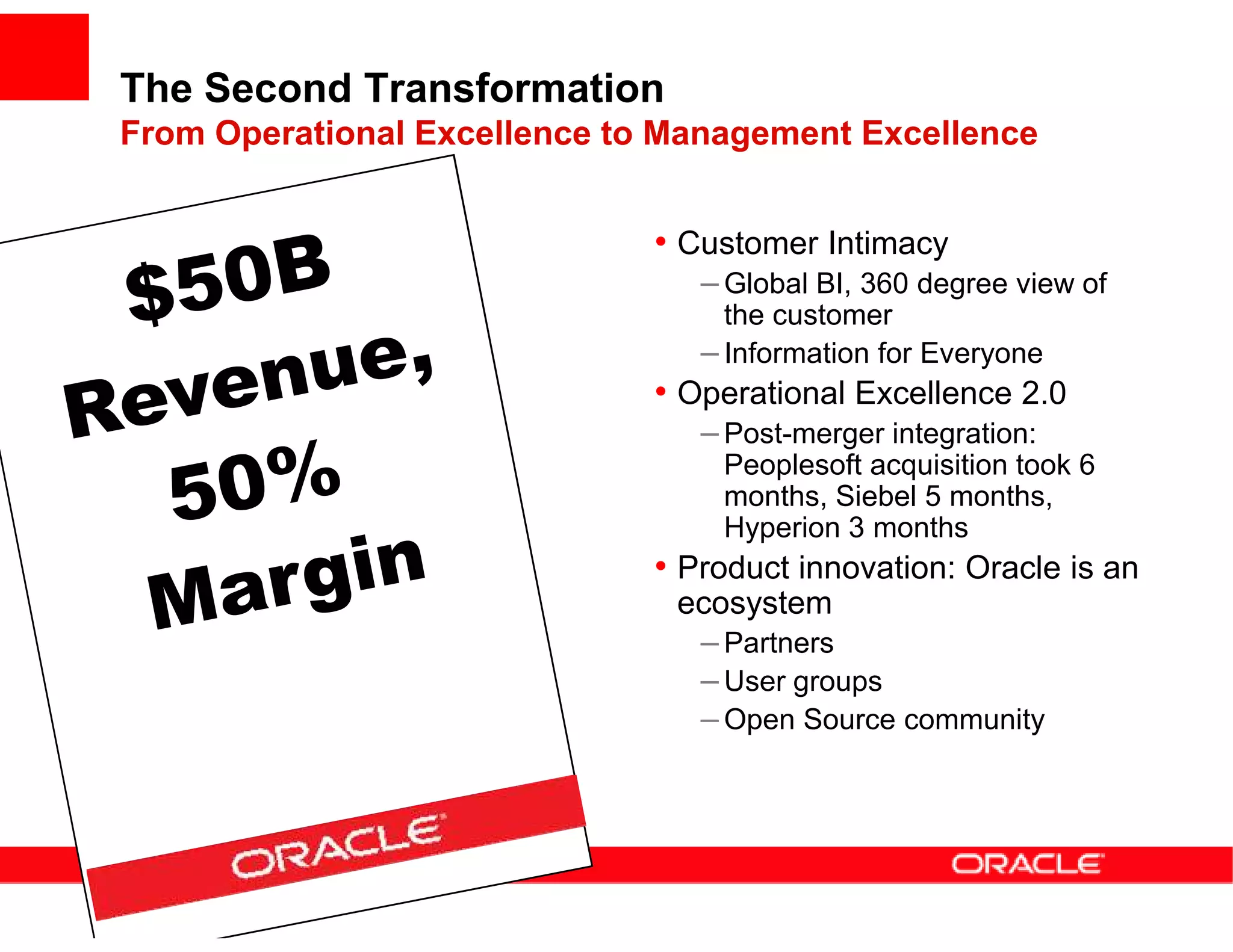 The Second Transformation
From Operational Excellence to Management Excellence

$50B Revenue, 50% Margin

ORACLE

• Customer Intimacy
– Global BI, 360 degree view of the customer
– Information for Everyone
• Operational Excellence 2.0
– Post-merger integration: Peoplesoft acquisition took 6 months, Siebel 5 months, Hyperion 3 months
• Product innovation: Oracle is an ecosystem
– Partners
– User groups
– Open Source community

ORACLE